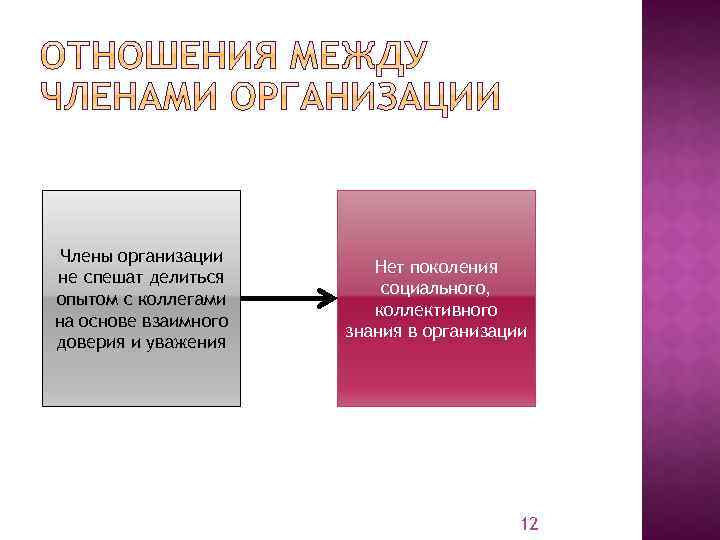 ОТНОШЕНИЯ МЕЖДУ ЧЛЕНАМИ ОРГАНИЗАЦИИ

Члены организации не спешат делиться опытом с коллегами на основе взаимного доверия и уважения

Нет поколения социального, коллективного знания в организации

12